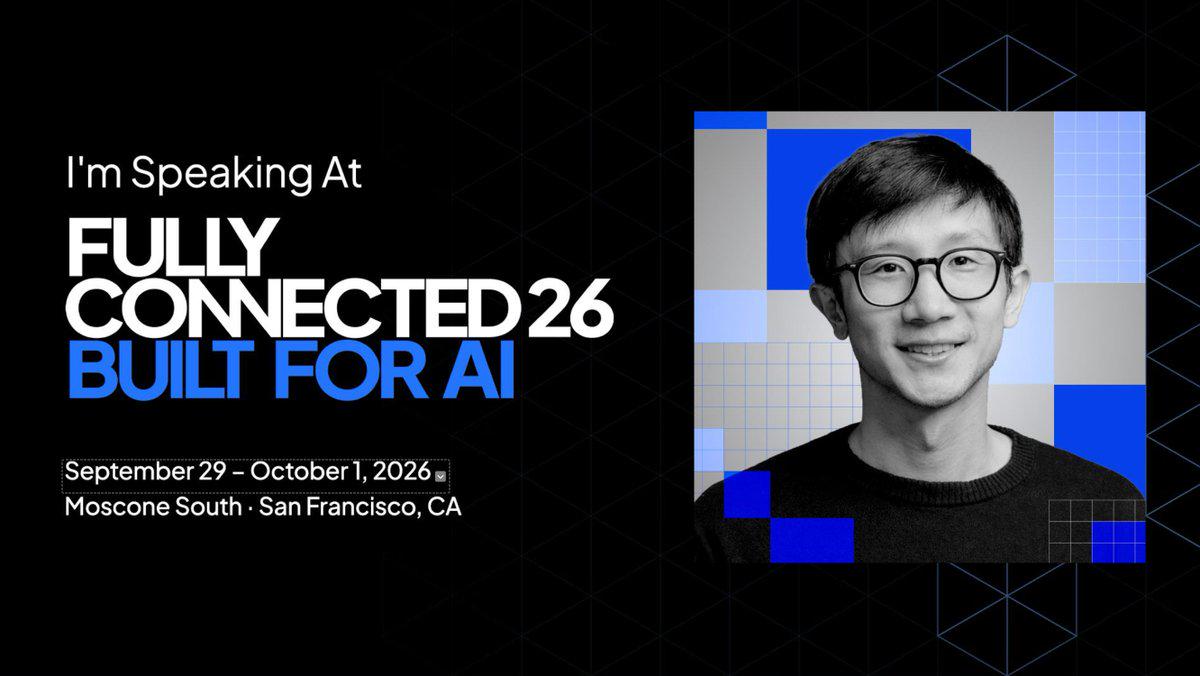 I'm Speaking At

FULLY CONNECTED 26
BUILT FOR AI

September 29 – October 1, 2026
Moscone South · San Francisco, CA